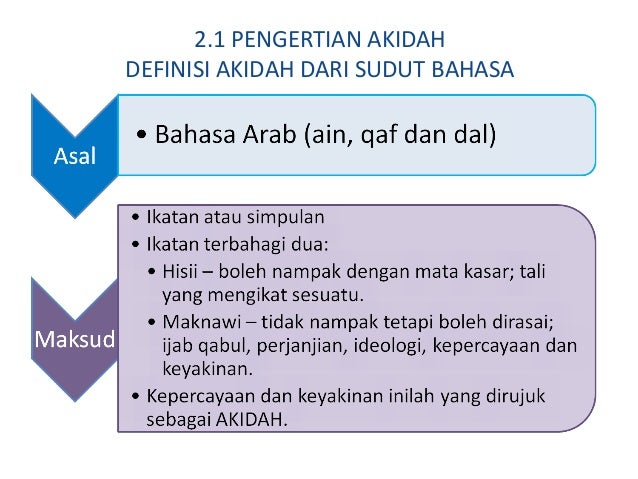 2.1 PENGERTIAN AKIDAH
DEFINISI AKIDAH DARI SUDUT BAHASA

Asal

• Bahasa Arab (ain, qaf dan dal)

Maksud

• Ikatan atau simpulan
• Ikatan terbahagi dua:
  • Hisii – boleh nampak dengan mata kasar; tali yang mengikat sesuatu.
  • Maknawi – tidak nampak tetapi boleh dirasai; ijab qabul, perjanjian, ideologi, kepercayaan dan keyakinan.
• Kepercayaan dan keyakinan inilah yang dirujuk sebagai AKIDAH.